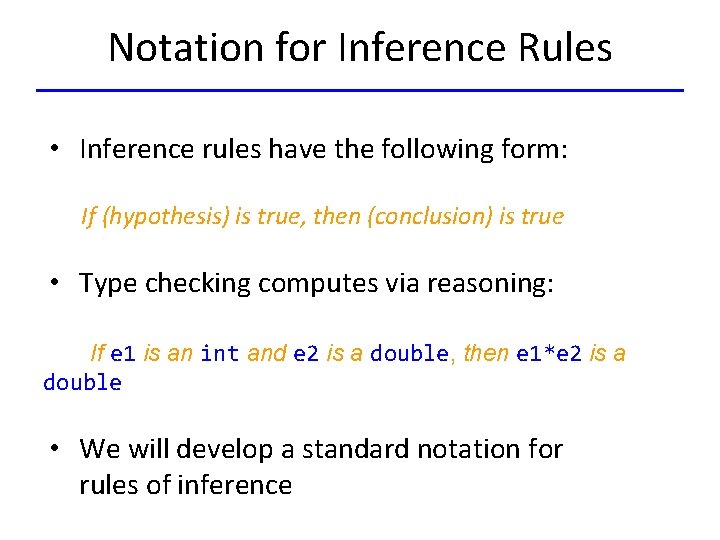 Notation for Inference Rules

• Inference rules have the following form:

If (hypothesis) is true, then (conclusion) is true

• Type checking computes via reasoning:

If e1 is an int and e2 is a double, then e1*e2 is a double

• We will develop a standard notation for rules of inference